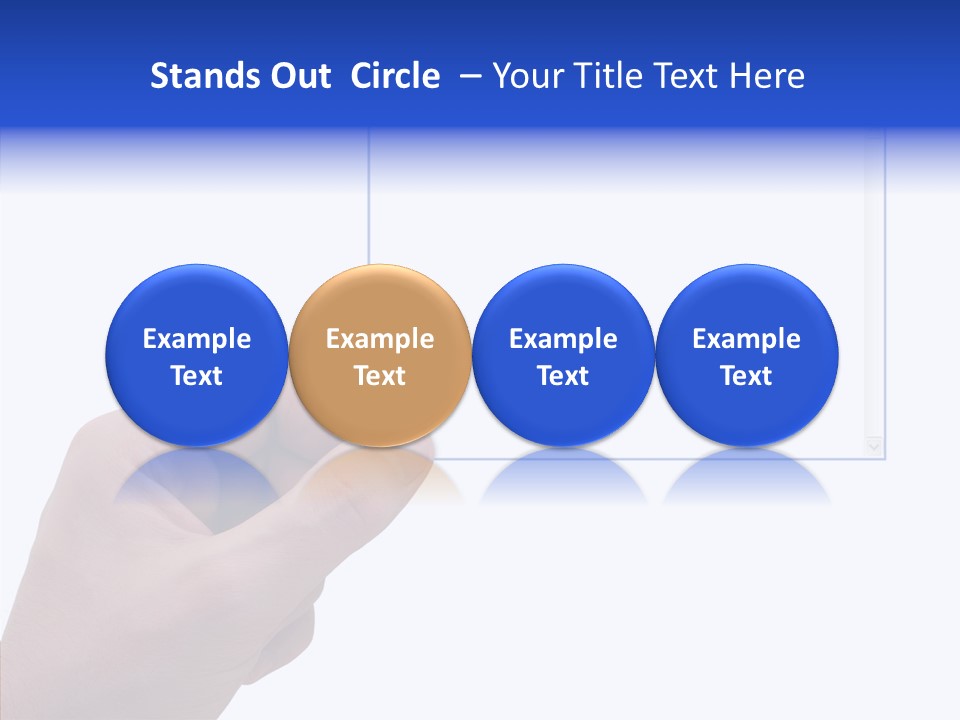 Stands Out Circle – Your Title Text Here

Example Text

Example Text

Example Text

Example Text